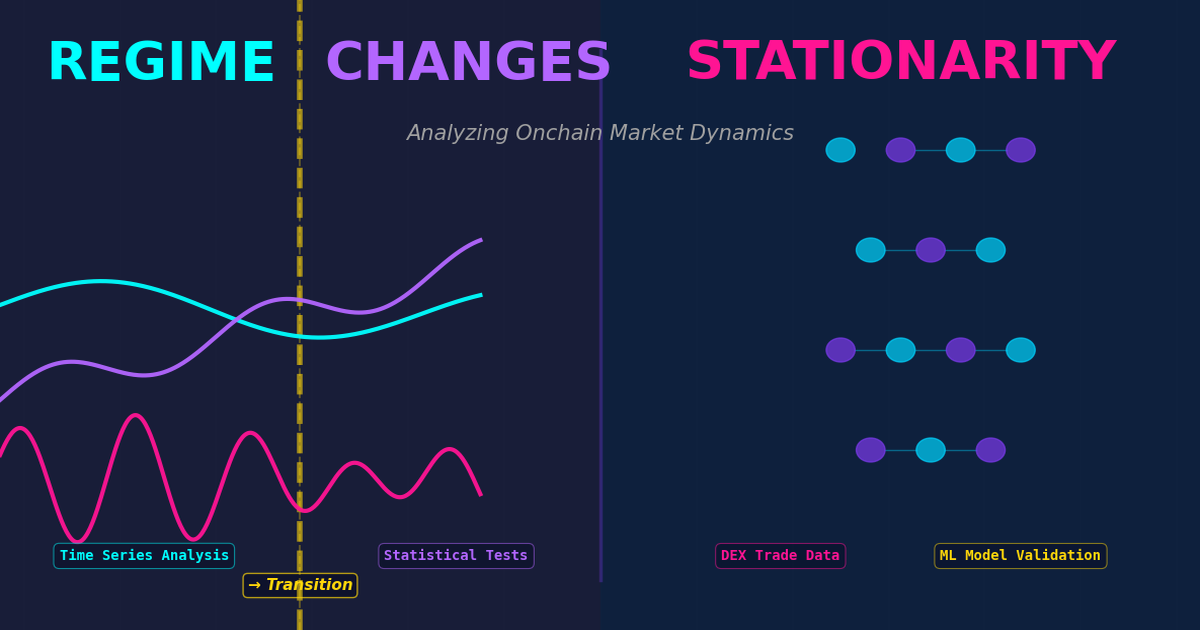 REGIME CHANGES STATIONARITY

Analyzing Onchain Market Dynamics

Time Series Analysis

Statistical Tests

DEX Trade Data

ML Model Validation

→ Transition